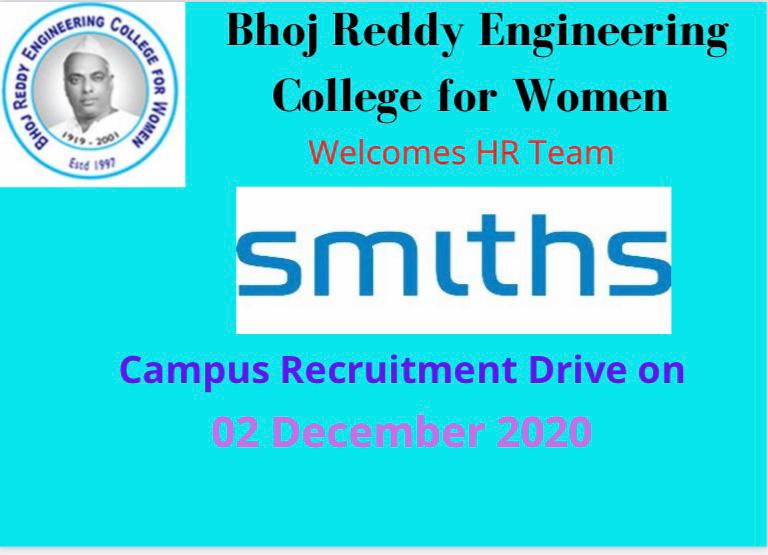 BHOJ REDDY ENGINEERING COLLEGE FOR WOMEN
1919 - 2001
Estd 1997

Bhoj Reddy Engineering College for Women

Welcomes HR Team

smiths

Campus Recruitment Drive on

02 December 2020